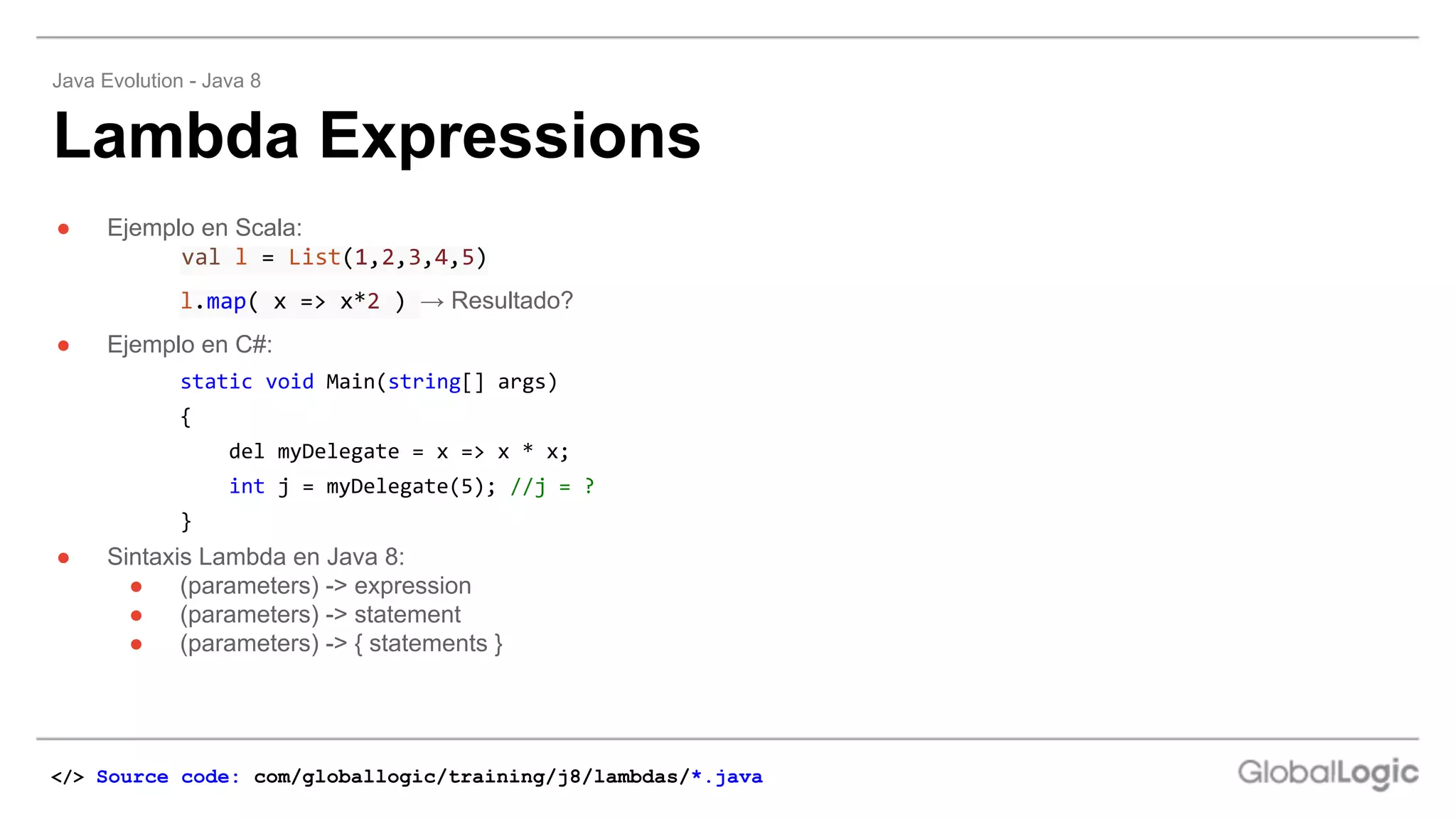 Java Evolution - Java 8

Lambda Expressions

● Ejemplo en Scala:

val l = List(1,2,3,4,5)

l.map( x => x*2 ) → Resultado?

● Ejemplo en C#:

static void Main(string[] args)
{
    del myDelegate = x => x * x;
    int j = myDelegate(5); //j = ?
}

● Sintaxis Lambda en Java 8:
  ● (parameters) -> expression
  ● (parameters) -> statement
  ● (parameters) -> { statements }

</> Source code: com/globallogic/training/j8/lambdas/*.java

GlobalLogic